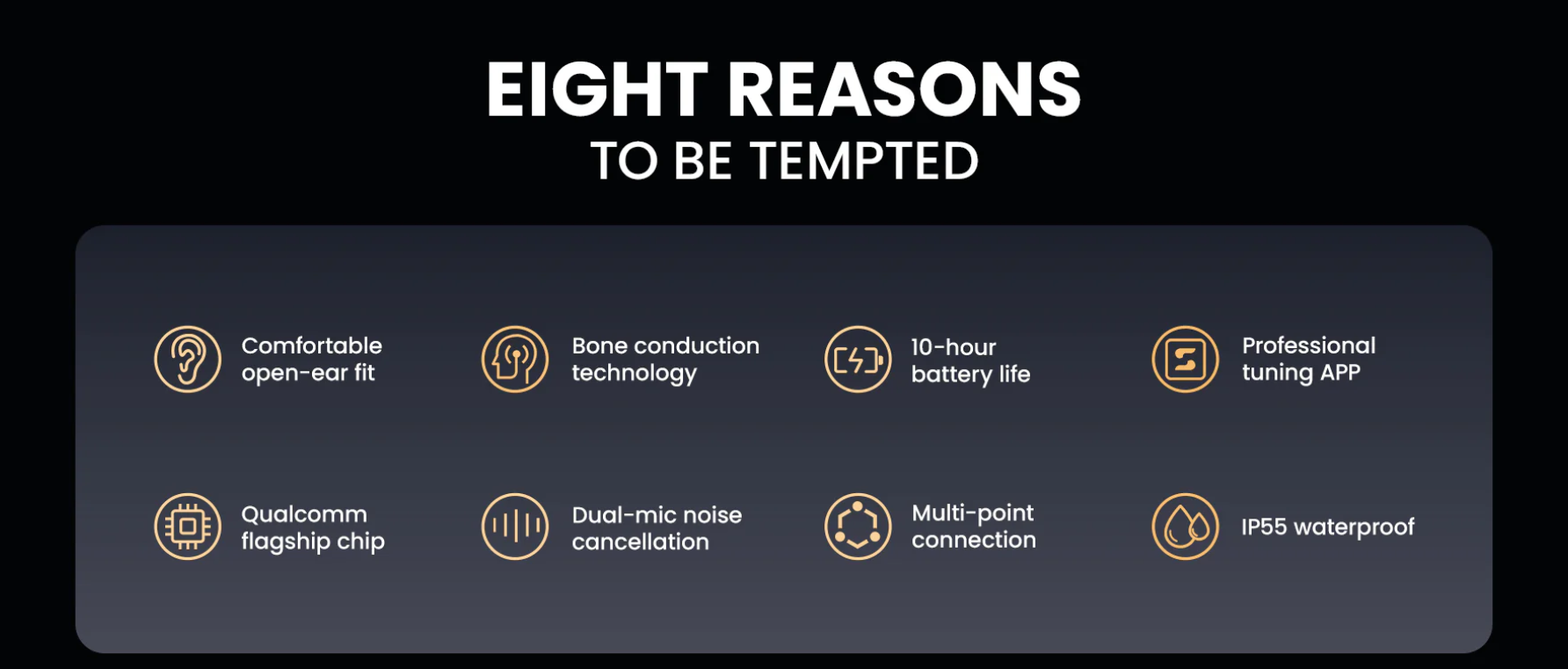 EIGHT REASONS
TO BE TEMPTED

Comfortable open-ear fit

Bone conduction technology

10-hour battery life

Professional tuning APP

Qualcomm flagship chip

Dual-mic noise cancellation

Multi-point connection

IP55 waterproof